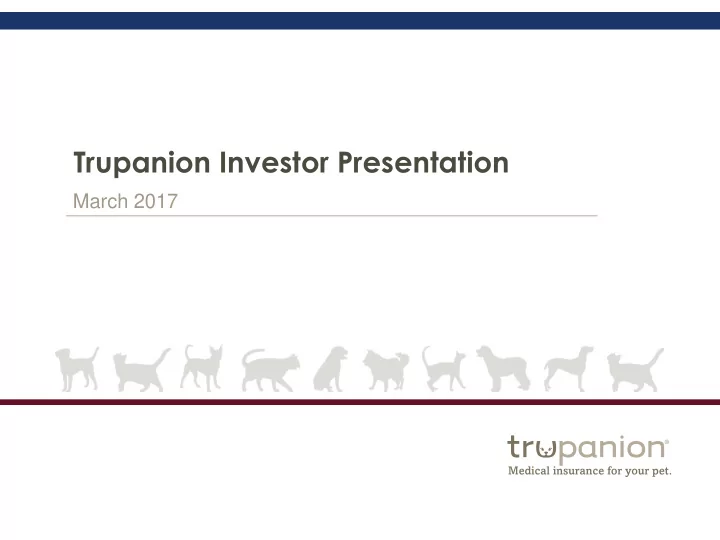 Trupanion Investor Presentation

March 2017

trupanion®
Medical insurance for your pet.